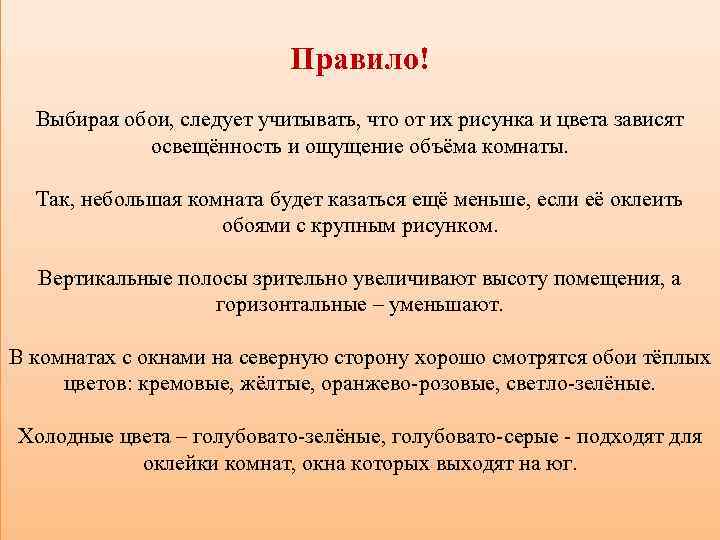 Правило!

Выбирая обои, следует учитывать, что от их рисунка и цвета зависят освещённость и ощущение объёма комнаты.

Так, небольшая комната будет казаться ещё меньше, если её оклеить обоями с крупным рисунком.

Вертикальные полосы зрительно увеличивают высоту помещения, а горизонтальные – уменьшают.

В комнатах с окнами на северную сторону хорошо смотрятся обои тёплых цветов: кремовые, жёлтые, оранжево-розовые, светло-зелёные.

Холодные цвета – голубовато-зелёные, голубовато-серые - подходят для оклейки комнат, окна которых выходят на юг.